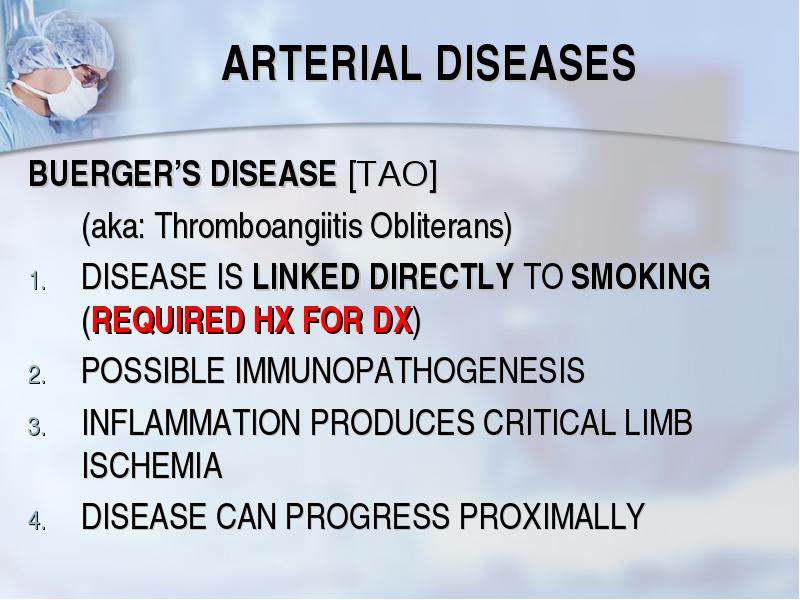 ARTERIAL DISEASES

BUERGER'S DISEASE [TAO]

(aka: Thromboangiitis Obliterans)

1. DISEASE IS LINKED DIRECTLY TO SMOKING (REQUIRED HX FOR DX)
2. POSSIBLE IMMUNOPATHOGENESIS
3. INFLAMMATION PRODUCES CRITICAL LIMB ISCHEMIA
4. DISEASE CAN PROGRESS PROXIMALLY